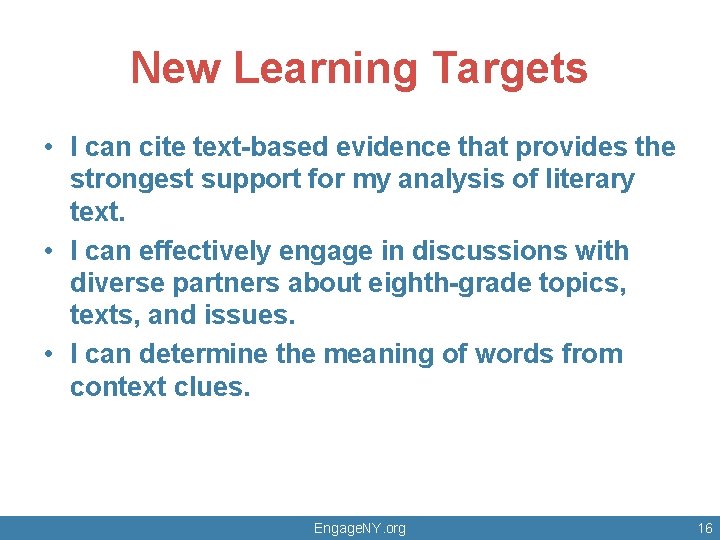 New Learning Targets

• I can cite text-based evidence that provides the strongest support for my analysis of literary text.
• I can effectively engage in discussions with diverse partners about eighth-grade topics, texts, and issues.
• I can determine the meaning of words from context clues.

EngageNY.org
16